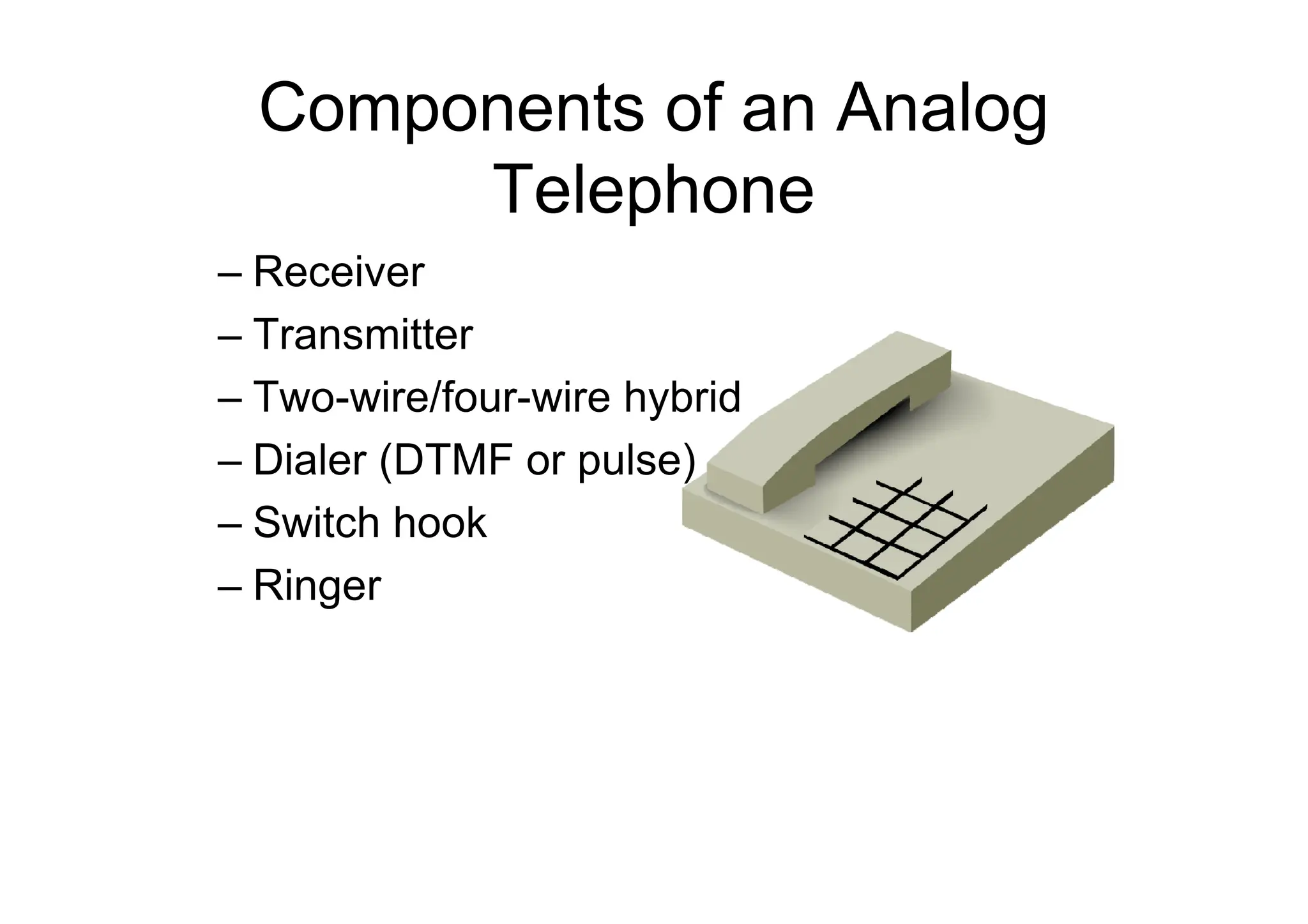 Components of an Analog Telephone

– Receiver
– Transmitter
– Two-wire/four-wire hybrid
– Dialer (DTMF or pulse)
– Switch hook
– Ringer